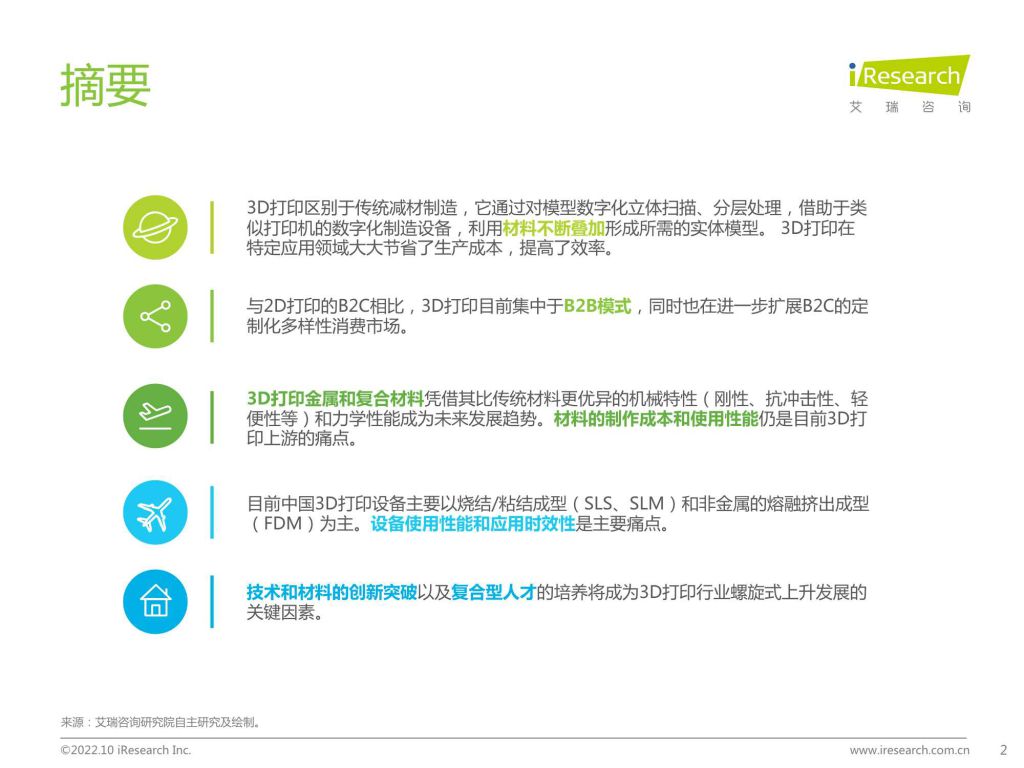 摘要

iResearch
艾 瑞 咨 询

3D打印区别于传统减材制造，它通过对模型数字化立体扫描、分层处理，借助于类似打印机的数字化制造设备，利用材料不断叠加形成所需的实体模型。 3D打印在特定应用领域大大节省了生产成本，提高了效率。

与2D打印的B2C相比，3D打印目前集中于B2B模式，同时也在进一步扩展B2C的定制化多样性消费市场。

3D打印金属和复合材料凭借其比传统材料更优异的机械特性（刚性、抗冲击性、轻便性等）和力学性能成为未来发展趋势。材料的制作成本和使用性能仍是目前3D打印上游的痛点。

目前中国3D打印设备主要以烧结/粘结成型（SLS、SLM）和非金属的熔融挤出成型（FDM）为主。设备使用性能和应用时效性是主要痛点。

技术和材料的创新突破以及复合型人才的培养将成为3D打印行业螺旋式上升发展的关键因素。

来源：艾瑞咨询研究院自主研究及绘制。

©2022.10 iResearch Inc.

www.iresearch.com.cn

2